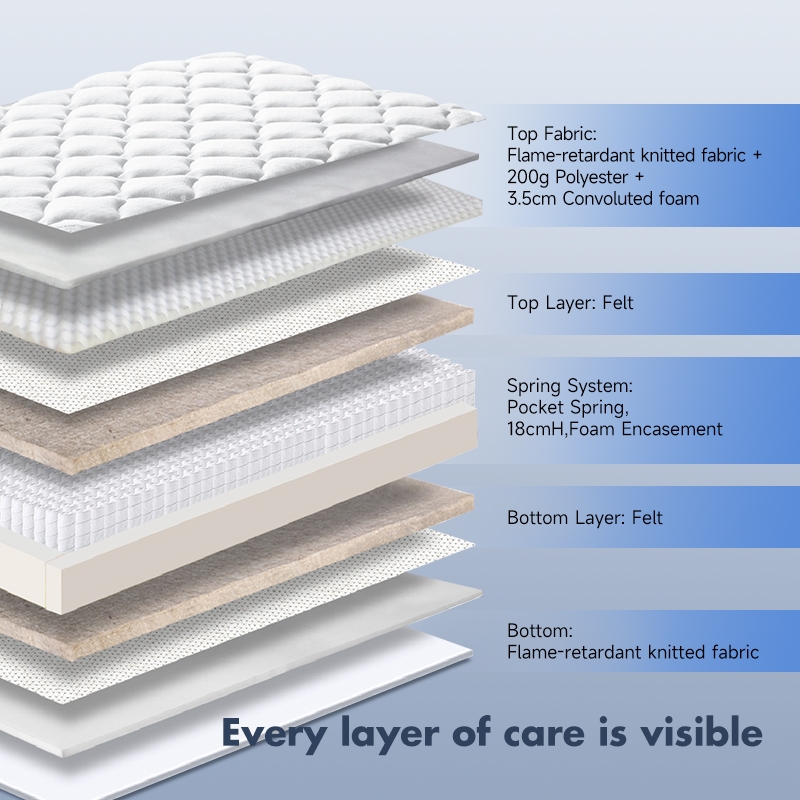 Top Fabric:
Flame-retardant knitted fabric +
200g Polyester +
3.5cm Convoluted foam

Top Layer: Felt

Spring System:
Pocket Spring,
18cmH,Foam Encasement

Bottom Layer: Felt

Bottom:
Flame-retardant knitted fabric

Every layer of care is visible